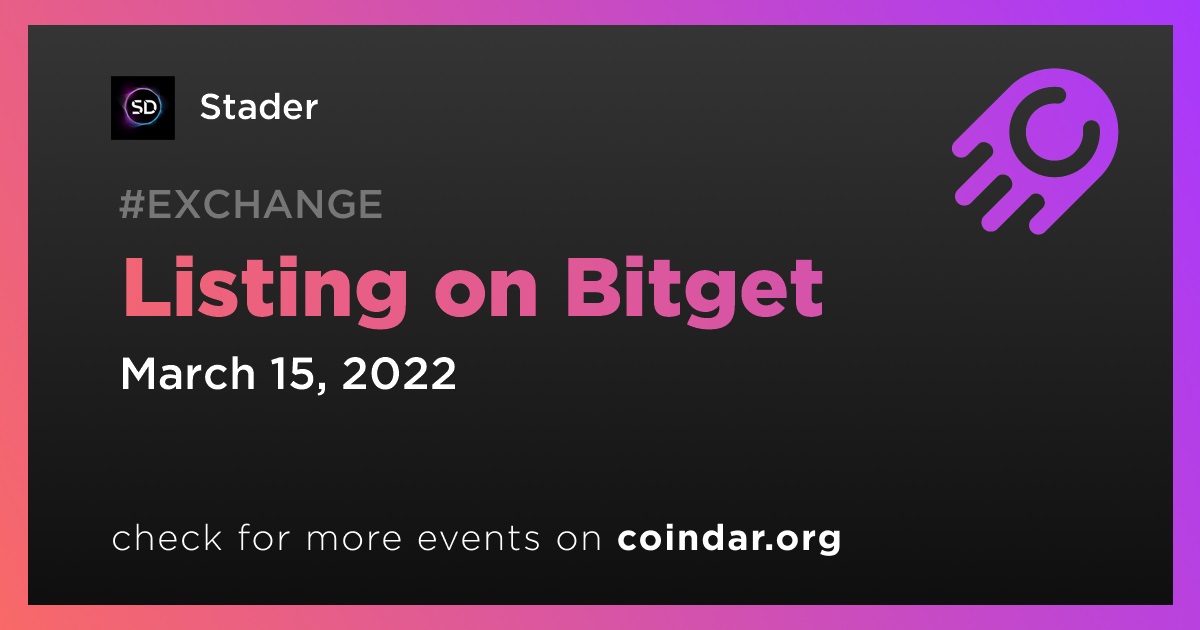 SD

Stader

#EXCHANGE

Listing on Bitget

March 15, 2022

check for more events on coindar.org